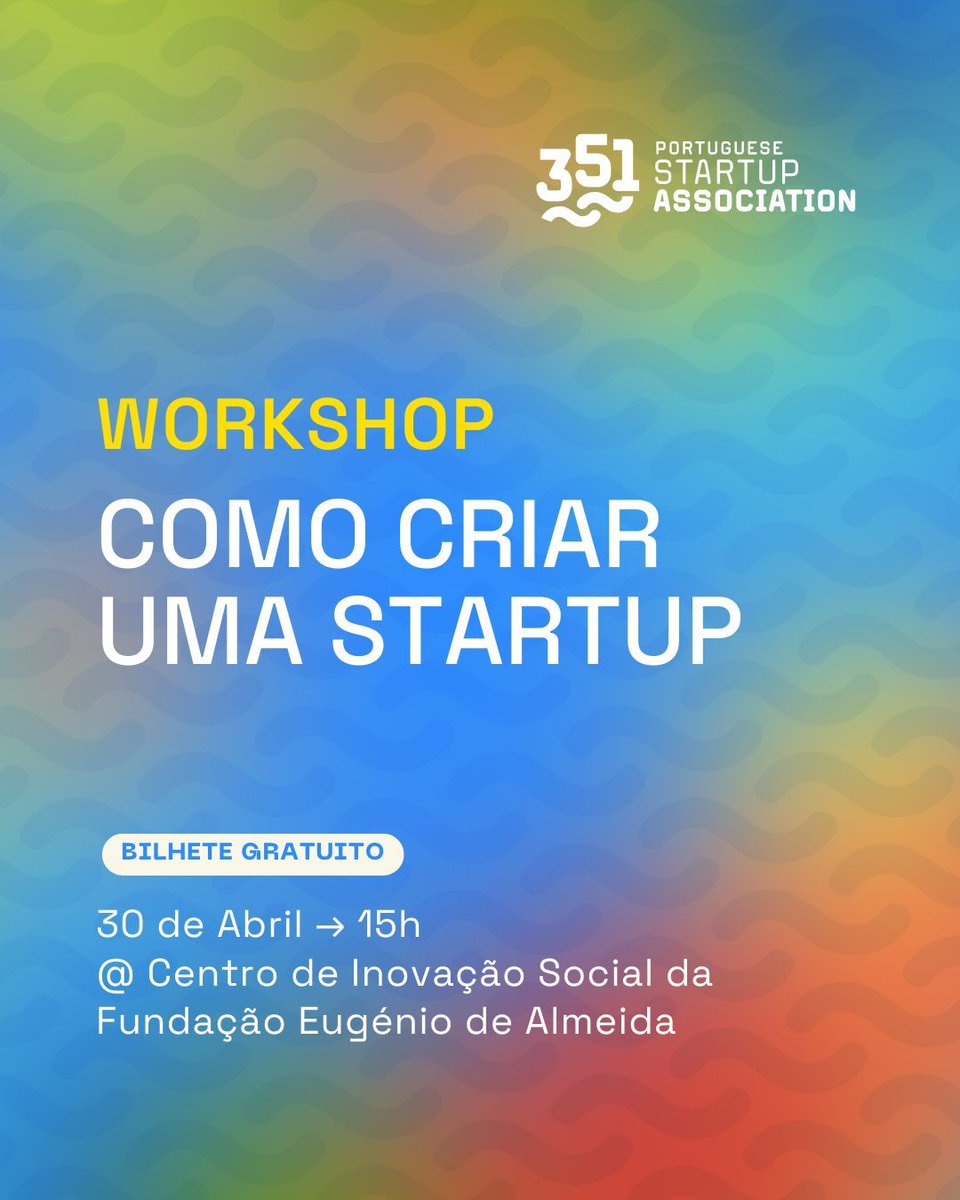 351 PORTUGUESE STARTUP ASSOCIATION

WORKSHOP

COMO CRIAR UMA STARTUP

BILHETE GRATUITO

30 de Abril → 15h
@ Centro de Inovação Social da Fundação Eugénio de Almeida